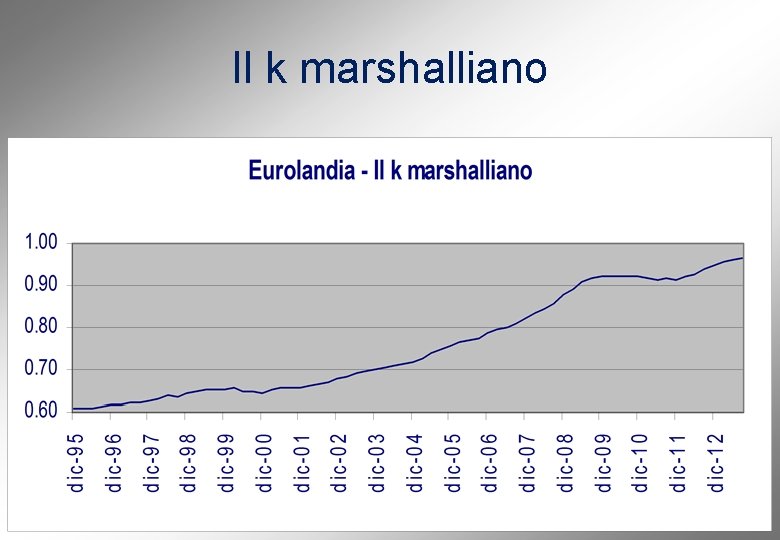 Il k marshalliano

Eurolandia - Il k marshalliano

1.00
0.90
0.80
0.70
0.60

dic-95
dic-96
dic-97
dic-98
dic-99
dic-00
dic-01
dic-02
dic-03
dic-04
dic-05
dic-06
dic-07
dic-08
dic-09
dic-10
dic-11
dic-12